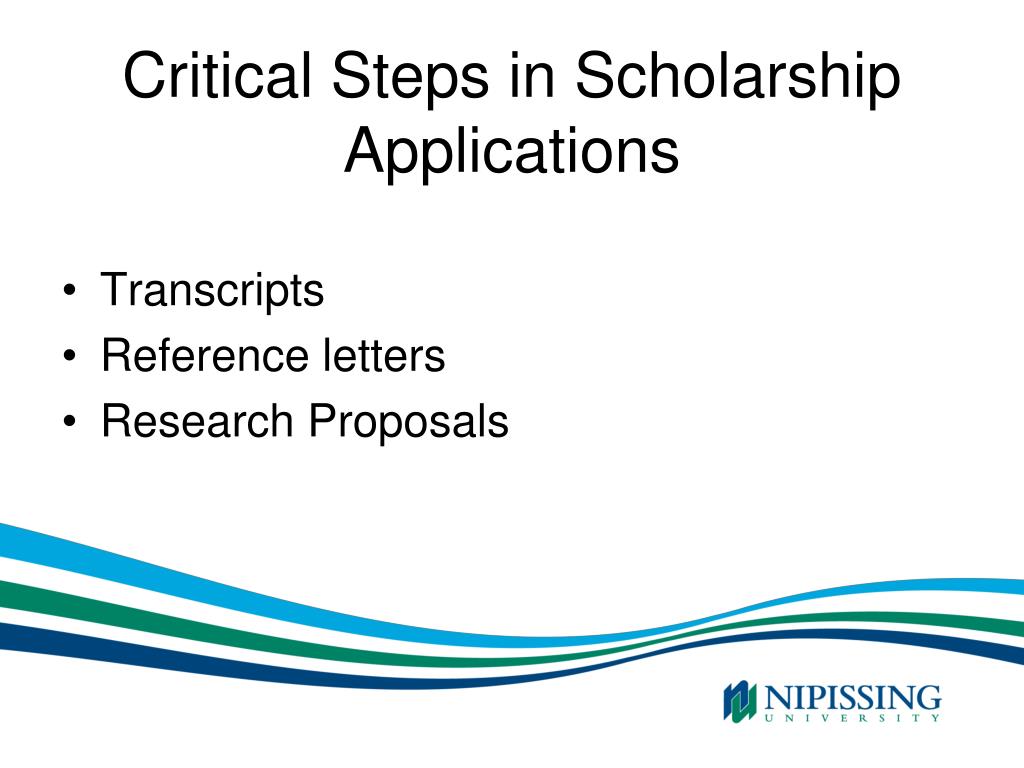 Critical Steps in Scholarship Applications

• Transcripts
• Reference letters
• Research Proposals

NIPISSING
UNIVERSITY